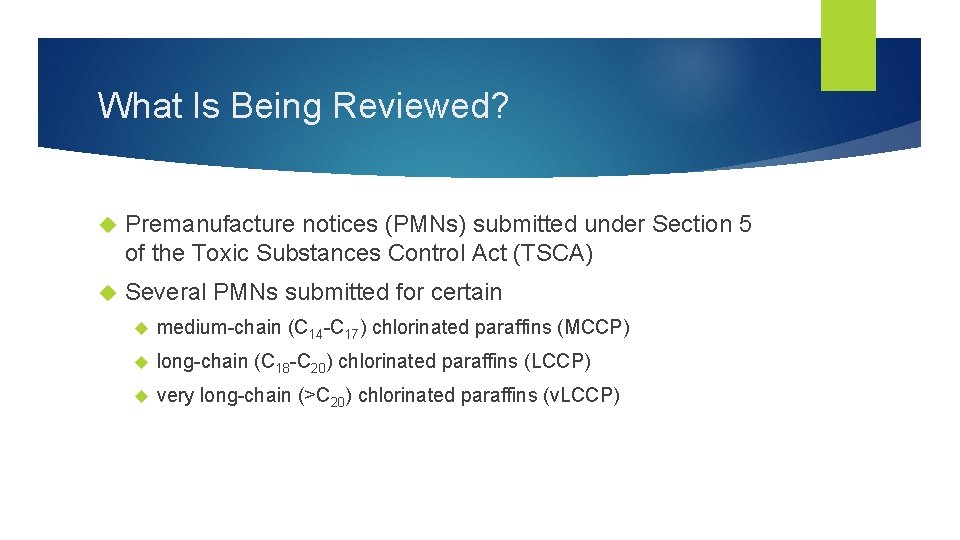 What Is Being Reviewed?

Premanufacture notices (PMNs) submitted under Section 5 of the Toxic Substances Control Act (TSCA)

Several PMNs submitted for certain

medium-chain ($C_{14}$-$C_{17}$) chlorinated paraffins (MCCP)

long-chain ($C_{18}$-$C_{20}$) chlorinated paraffins (LCCP)

very long-chain (>$C_{20}$) chlorinated paraffins (vLCCP)